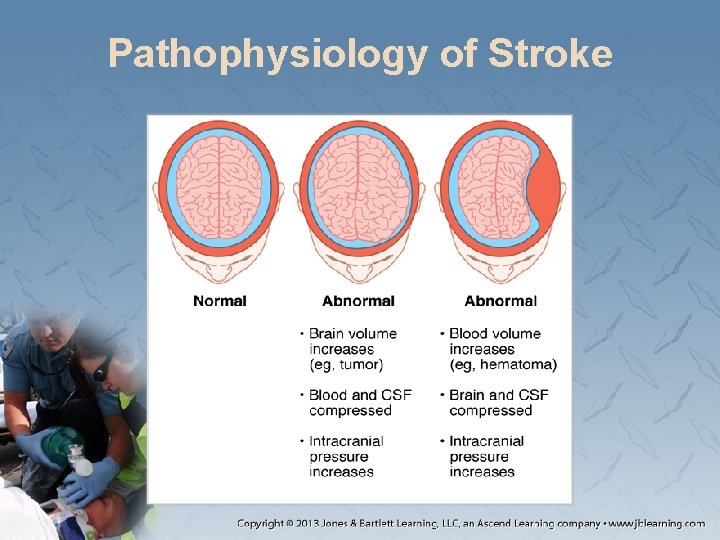 Pathophysiology of Stroke

Normal

Abnormal

• Brain volume increases (eg, tumor)

• Blood and CSF compressed

• Intracranial pressure increases

Abnormal

• Blood volume increases (eg, hematoma)

• Brain and CSF compressed

• Intracranial pressure increases

Copyright © 2013 Jones & Bartlett Learning, LLC, an Ascend Learning company • www.jblearning.com